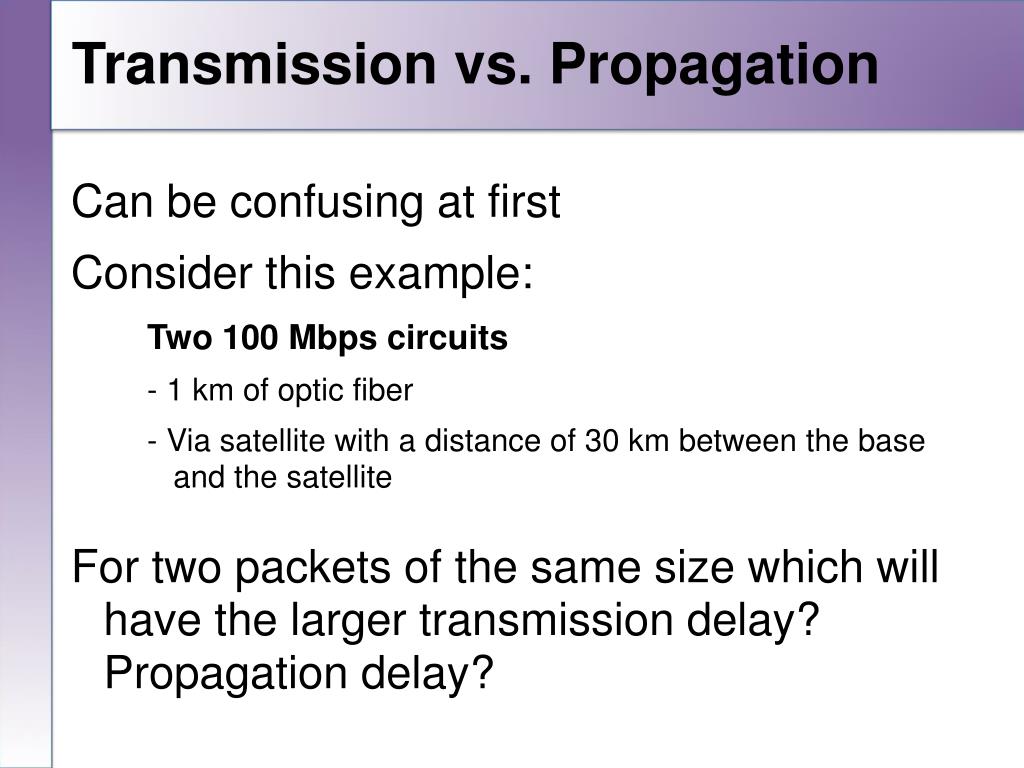 Transmission vs. Propagation

Can be confusing at first

Consider this example:

Two 100 Mbps circuits

- 1 km of optic fiber

- Via satellite with a distance of 30 km between the base and the satellite

For two packets of the same size which will have the larger transmission delay? Propagation delay?